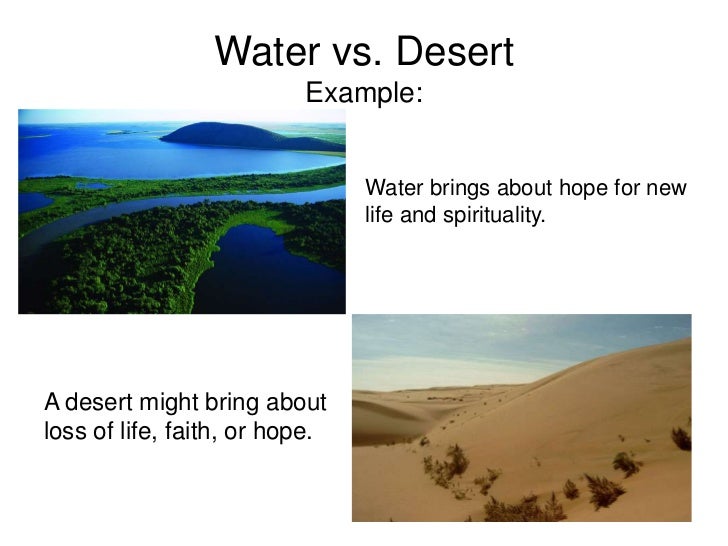 Water vs. Desert
Example:

Water brings about hope for new life and spirituality.

A desert might bring about loss of life, faith, or hope.